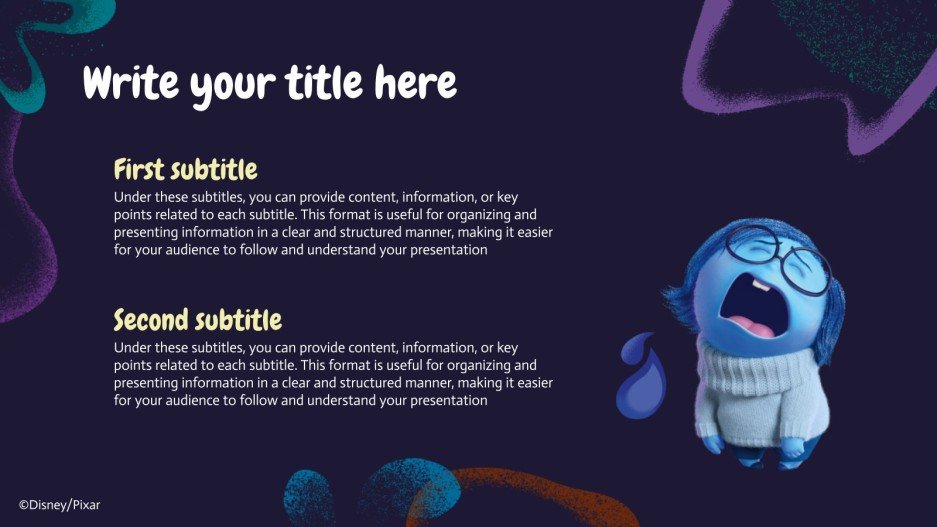 Write your title here

First subtitle

Under these subtitles, you can provide content, information, or key points related to each subtitle. This format is useful for organizing and presenting information in a clear and structured manner, making it easier for your audience to follow and understand your presentation

Second subtitle

Under these subtitles, you can provide content, information, or key points related to each subtitle. This format is useful for organizing and presenting information in a clear and structured manner, making it easier for your audience to follow and understand your presentation

©Disney/Pixar